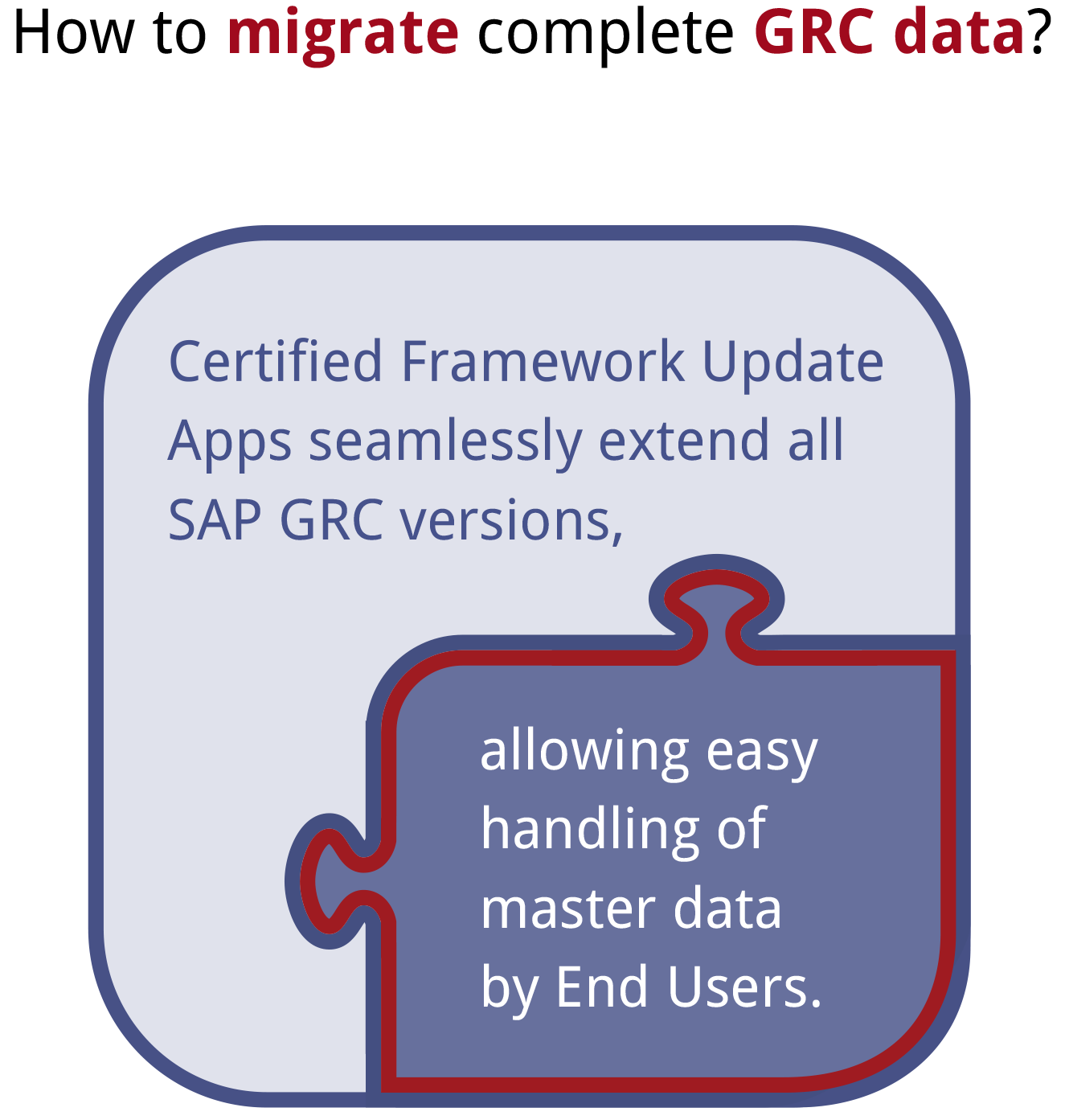 How to migrate complete GRC data?

Certified Framework Update Apps seamlessly extend all SAP GRC versions,

allowing easy handling of master data by End Users.